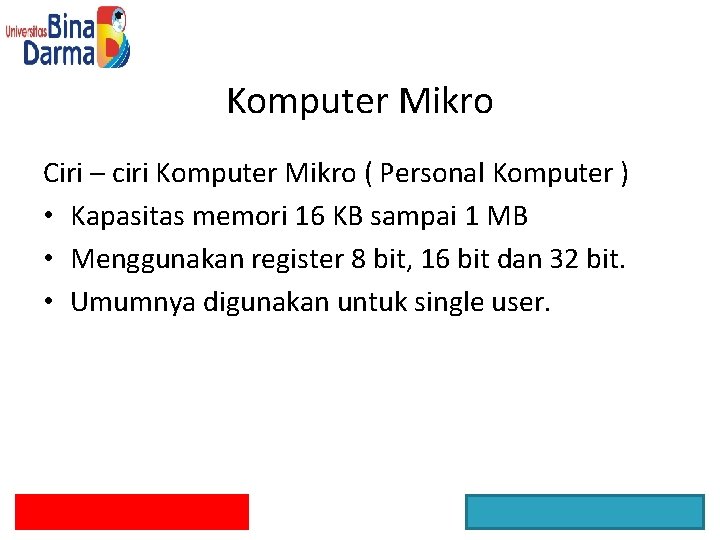 Universitas Bina Darma

Komputer Mikro

Ciri – ciri Komputer Mikro ( Personal Komputer )

• Kapasitas memori 16 KB sampai 1 MB
• Menggunakan register 8 bit, 16 bit dan 32 bit.
• Umumnya digunakan untuk single user.